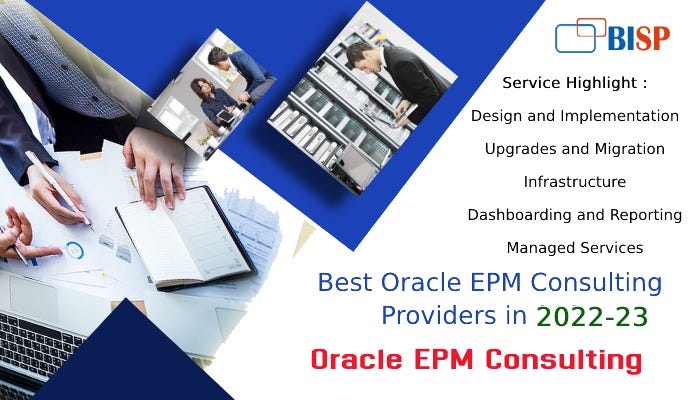 BISP

Service Highlight :

Design and Implementation

Upgrades and Migration

Infrastructure

Dashboarding and Reporting

Managed Services

Best Oracle EPM Consulting Providers in 2022-23

Oracle EPM Consulting